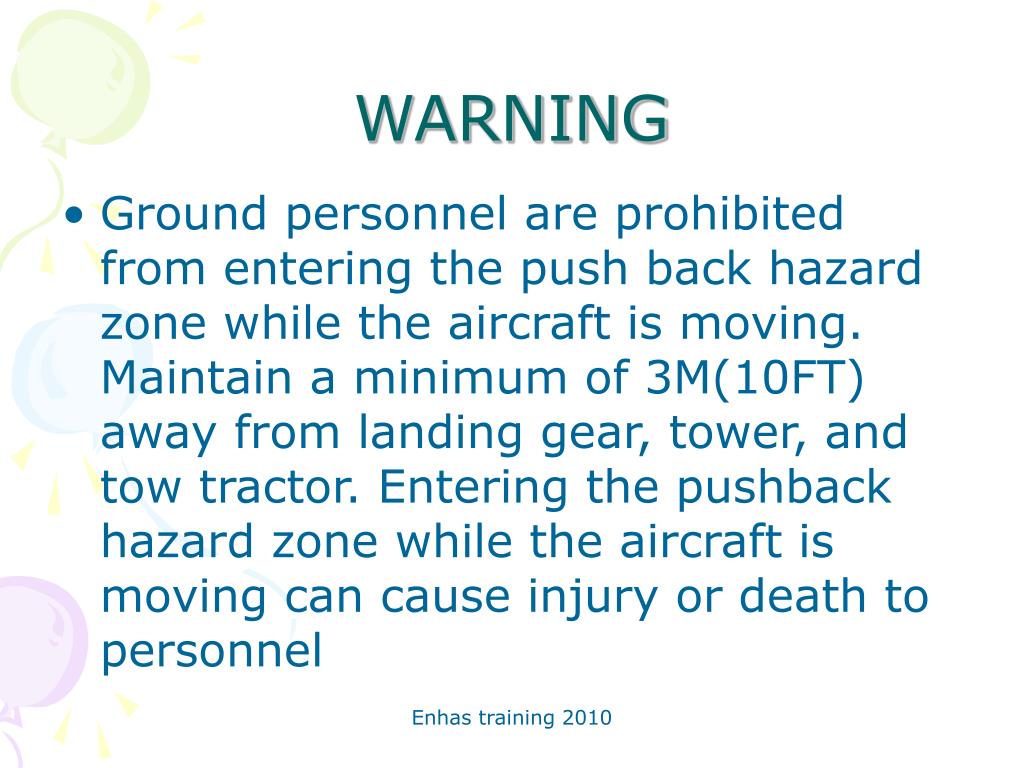 WARNING

• Ground personnel are prohibited from entering the push back hazard zone while the aircraft is moving. Maintain a minimum of 3M(10FT) away from landing gear, tower, and tow tractor. Entering the pushback hazard zone while the aircraft is moving can cause injury or death to personnel

Enhas training 2010